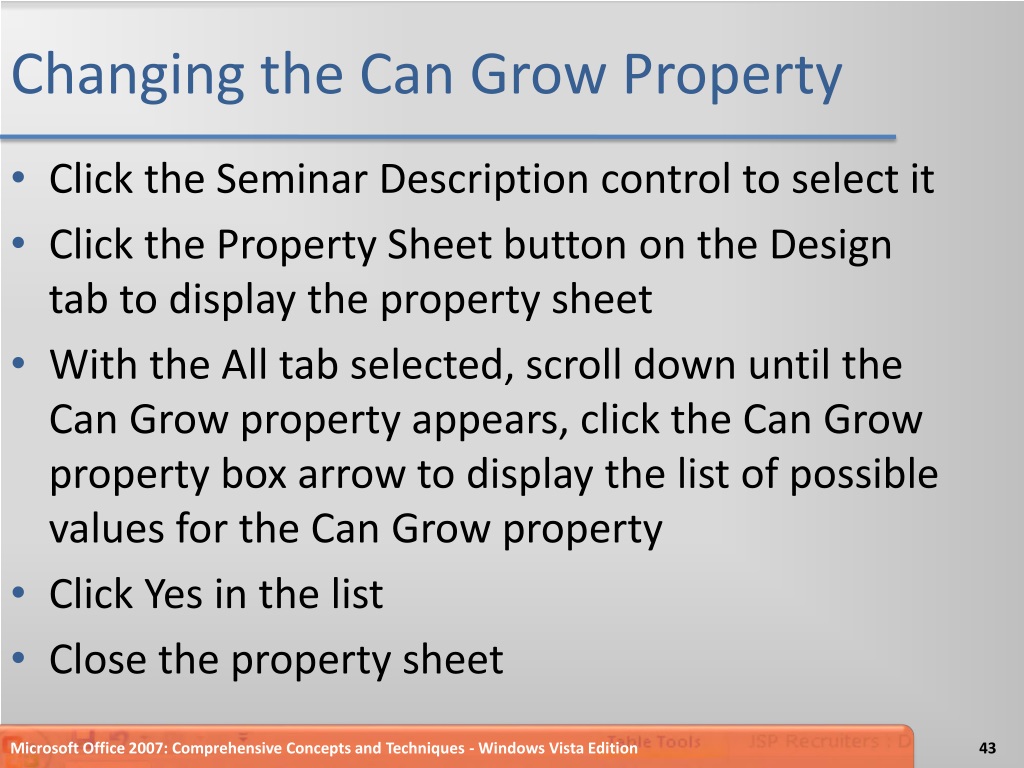 Changing the Can Grow Property

• Click the Seminar Description control to select it
• Click the Property Sheet button on the Design tab to display the property sheet
• With the All tab selected, scroll down until the Can Grow property appears, click the Can Grow property box arrow to display the list of possible values for the Can Grow property
• Click Yes in the list
• Close the property sheet

Microsoft Office 2007: Comprehensive Concepts and Techniques - Windows Vista Edition Table Tools JSP Recruiters : D

43